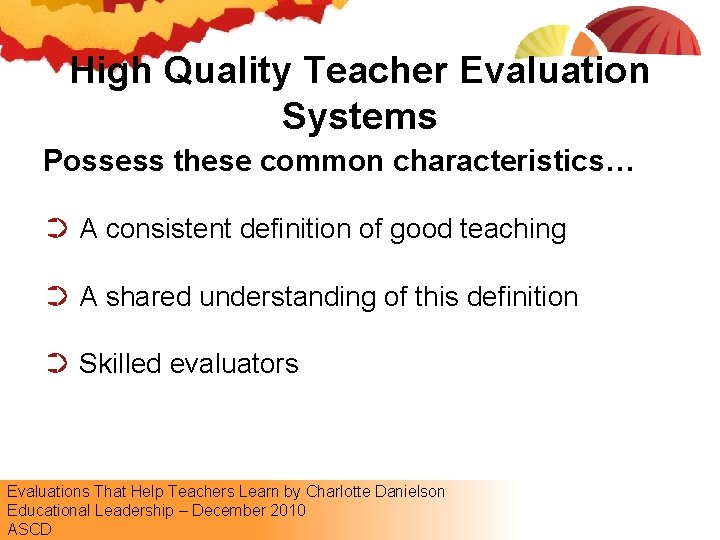 High Quality Teacher Evaluation Systems

Possess these common characteristics…

➲ A consistent definition of good teaching

➲ A shared understanding of this definition

➲ Skilled evaluators

Evaluations That Help Teachers Learn by Charlotte Danielson
Educational Leadership – December 2010
ASCD